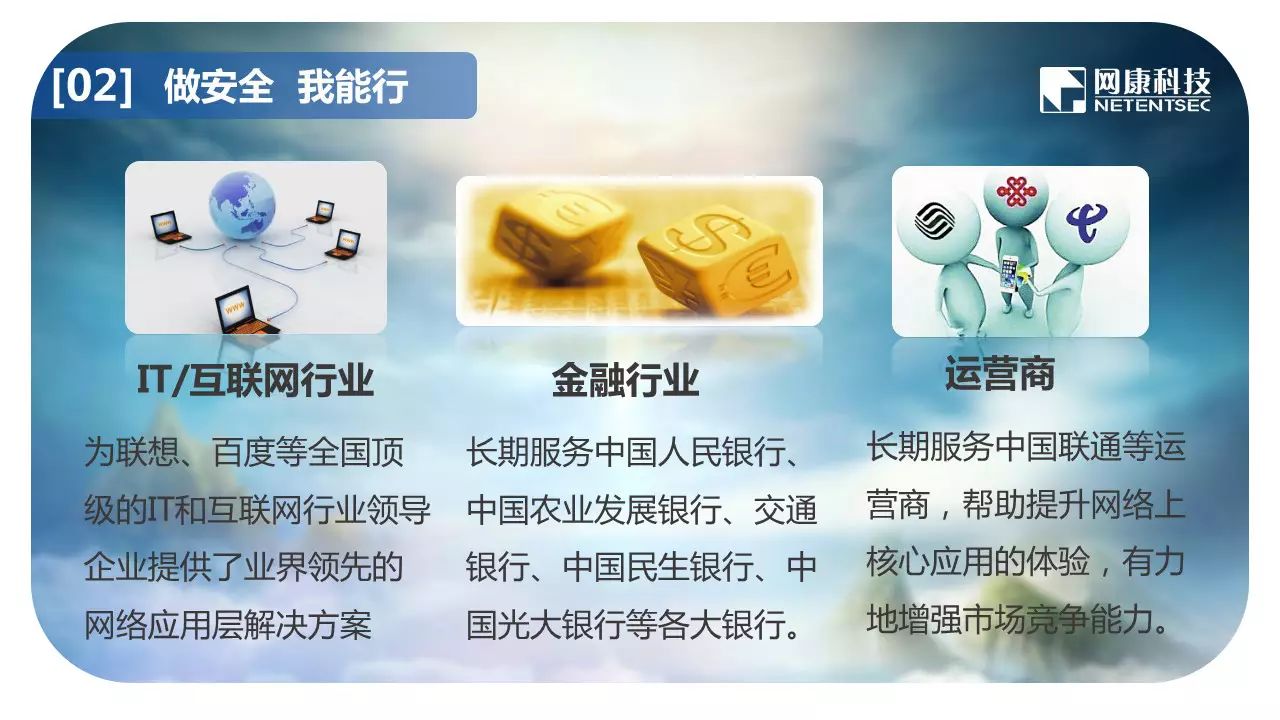 [02] 做安全 我能行

网康科技
NETENTSEC

IT/互联网行业

为联想、百度等全国顶级的IT和互联网行业领导企业提供了业界领先的网络应用层解决方案

金融行业

长期服务中国人民银行、中国农业发展银行、交通银行、中国民生银行、中国光大银行等各大银行。

运营商

长期服务中国联通等运营商，帮助提升网络上核心应用的体验，有力地增强市场竞争能力。